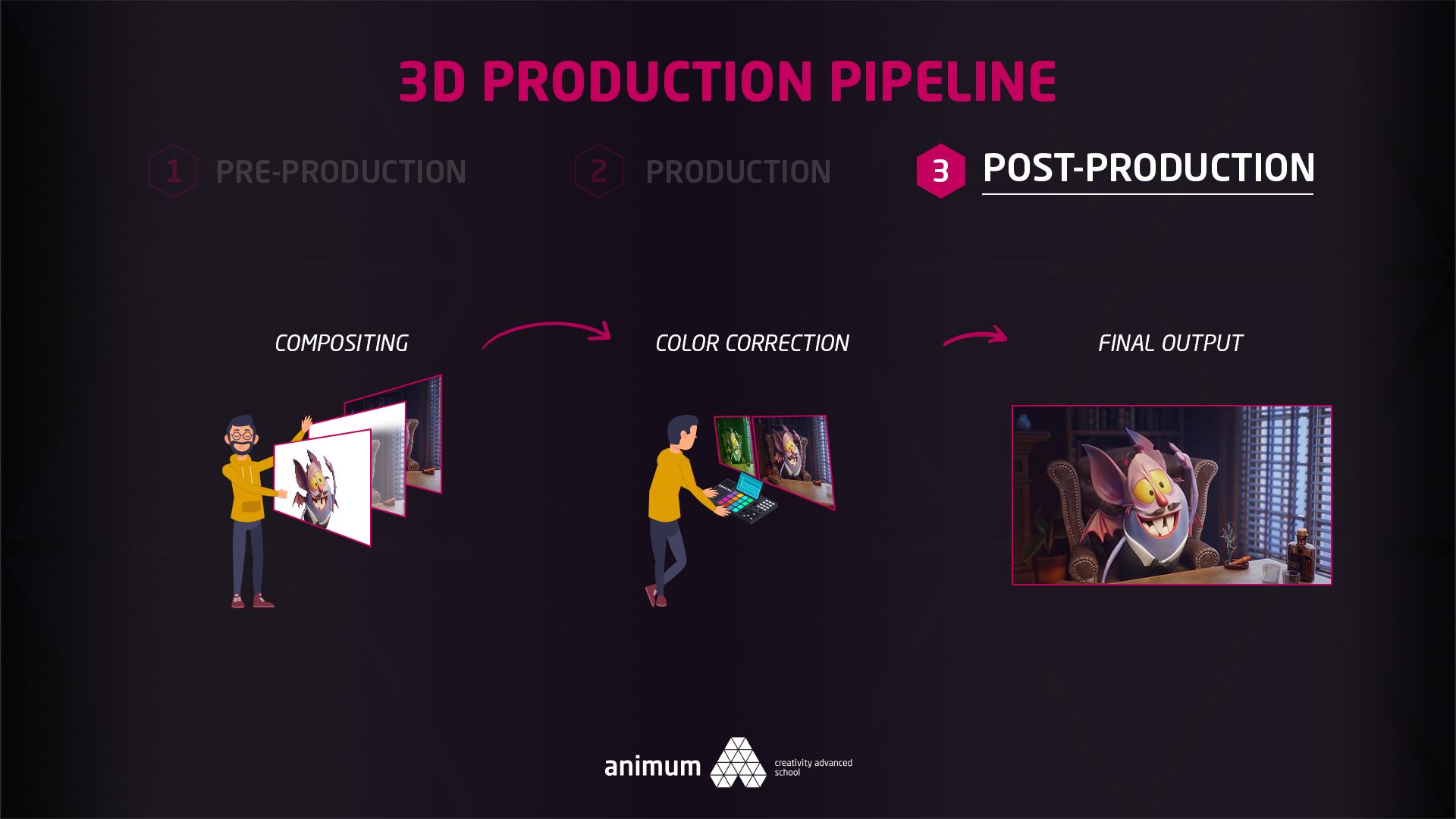 3D PRODUCTION PIPELINE

1 PRE-PRODUCTION

2 PRODUCTION

3 POST-PRODUCTION

COMPOSITING

COLOR CORRECTION

FINAL OUTPUT

animum creativity advanced school